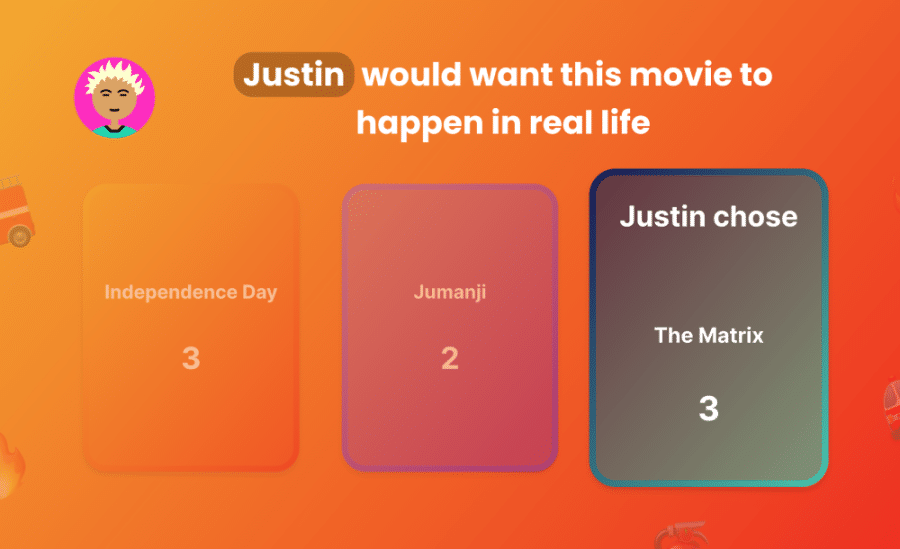 Justin would want this movie to happen in real life

Independence Day

3

Jumanji

2

Justin chose

The Matrix

3